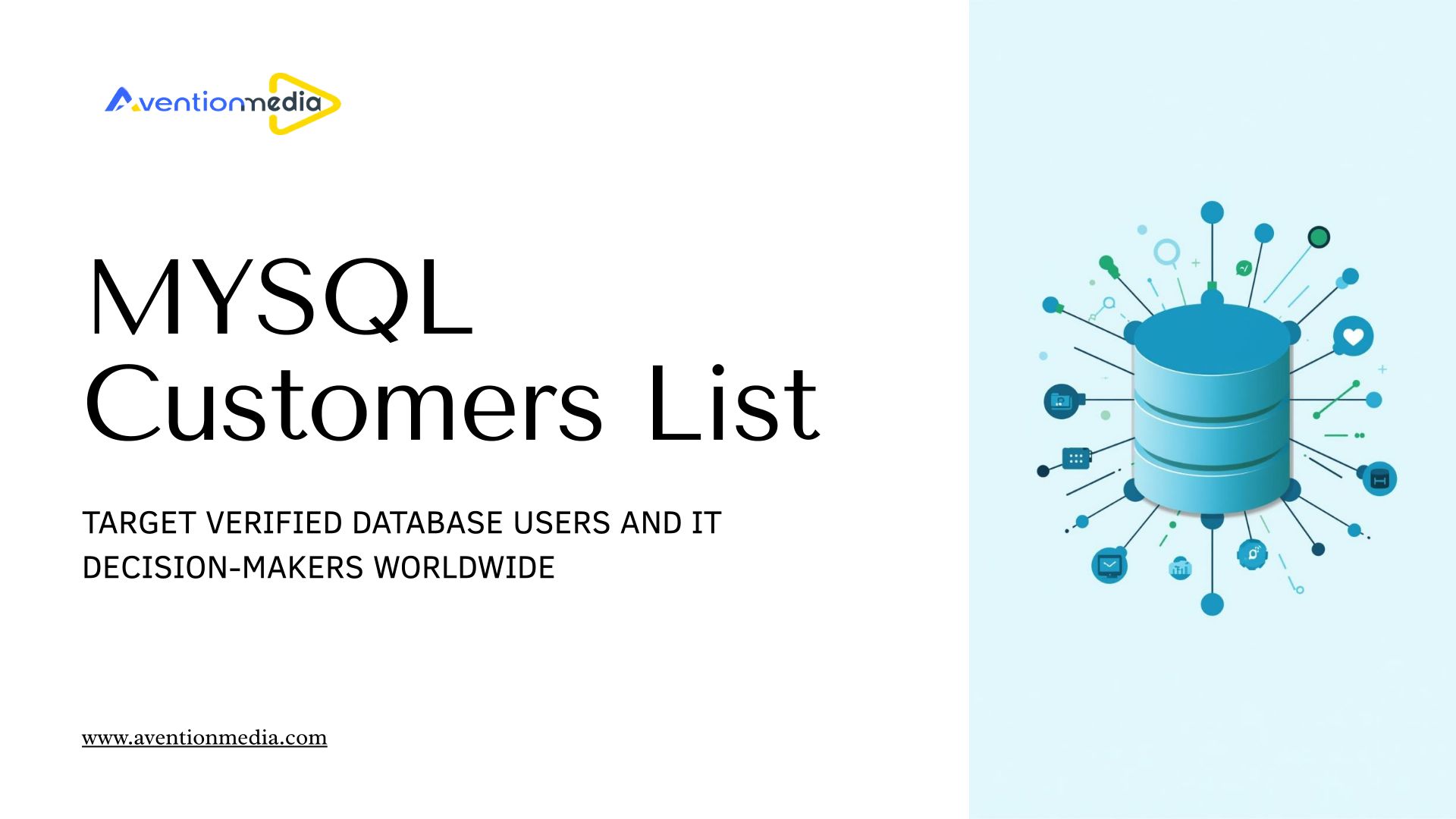 Aventionmedia

MYSQL Customers List

TARGET VERIFIED DATABASE USERS AND IT DECISION-MAKERS WORLDWIDE

www.aventionmedia.com